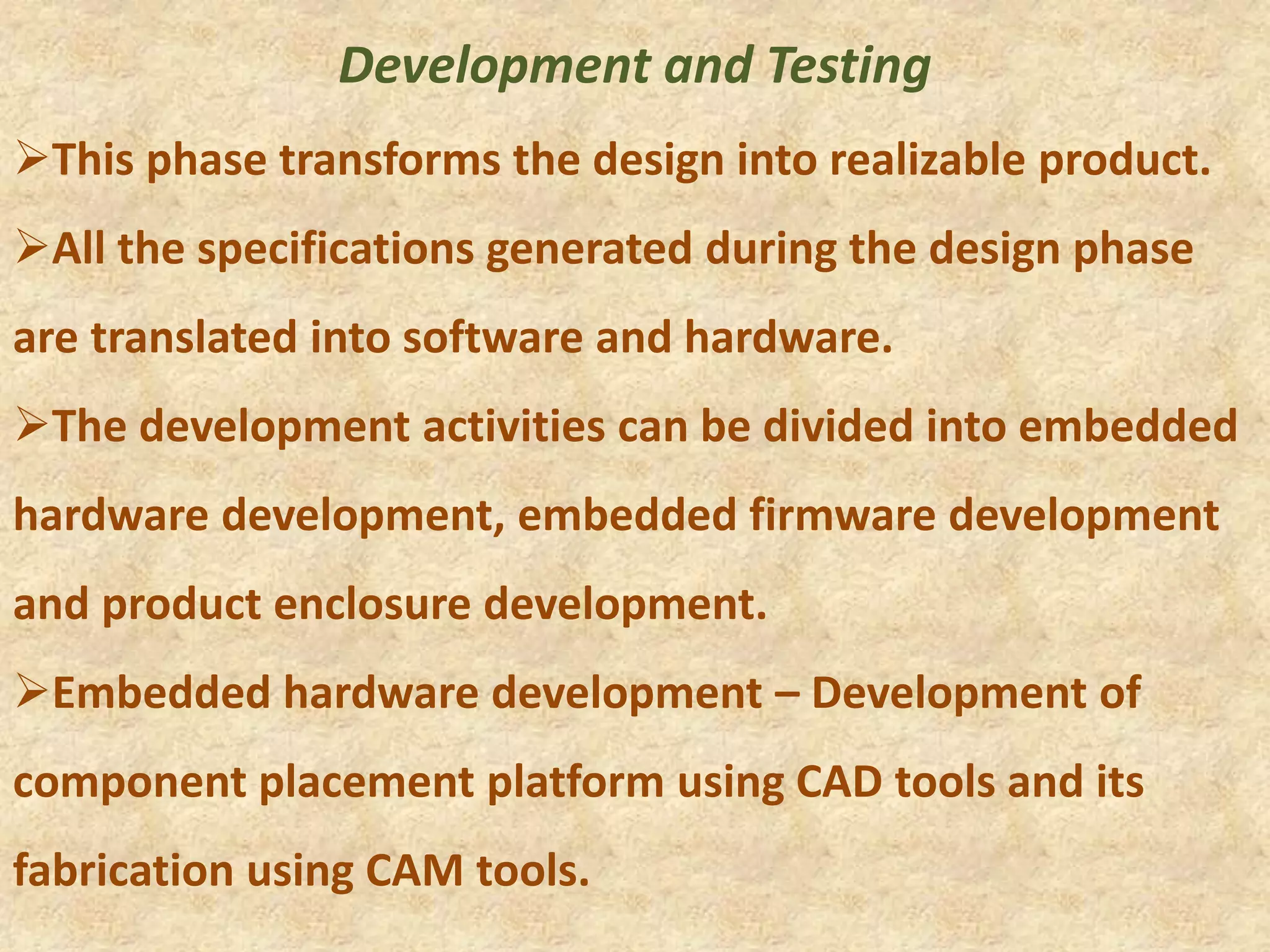 Development and Testing

➢This phase transforms the design into realizable product.

➢All the specifications generated during the design phase are translated into software and hardware.

➢The development activities can be divided into embedded hardware development, embedded firmware development and product enclosure development.

➢Embedded hardware development – Development of component placement platform using CAD tools and its fabrication using CAM tools.